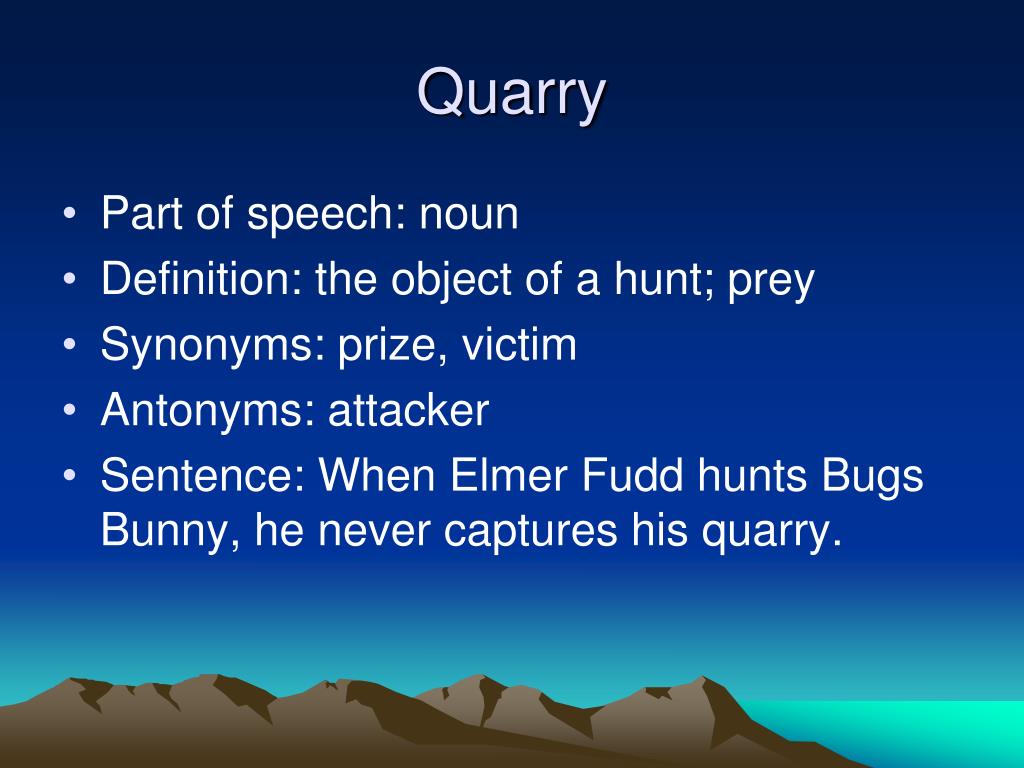 Quarry

• Part of speech: noun
• Definition: the object of a hunt; prey
• Synonyms: prize, victim
• Antonyms: attacker
• Sentence: When Elmer Fudd hunts Bugs Bunny, he never captures his quarry.